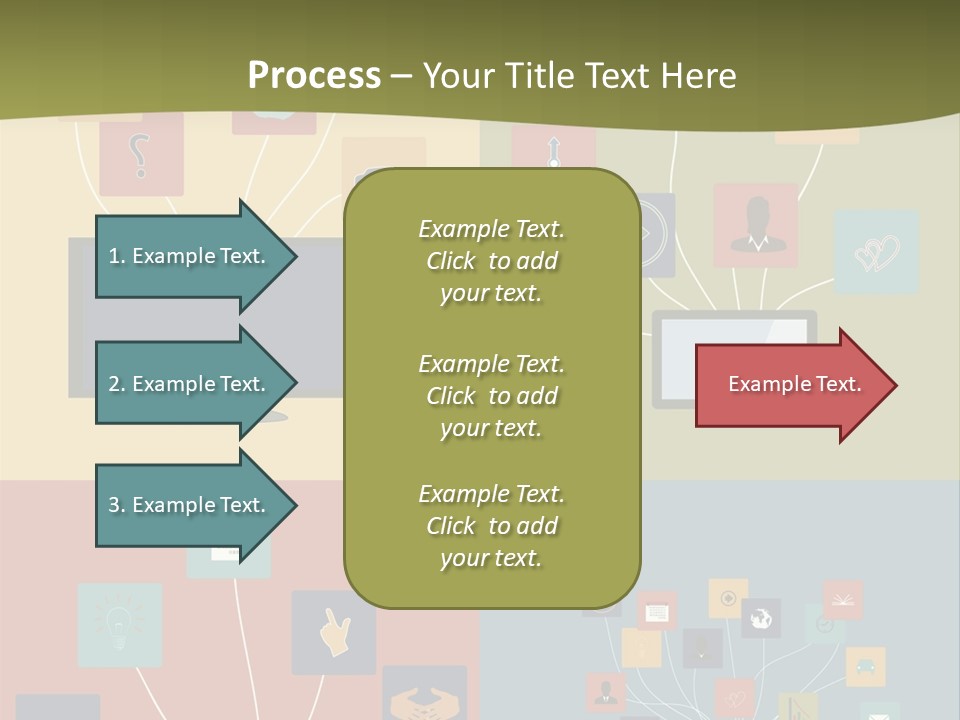 Process – Your Title Text Here

1. Example Text.

2. Example Text.

3. Example Text.

Example Text. Click to add your text.

Example Text. Click to add your text.

Example Text. Click to add your text.

Example Text.